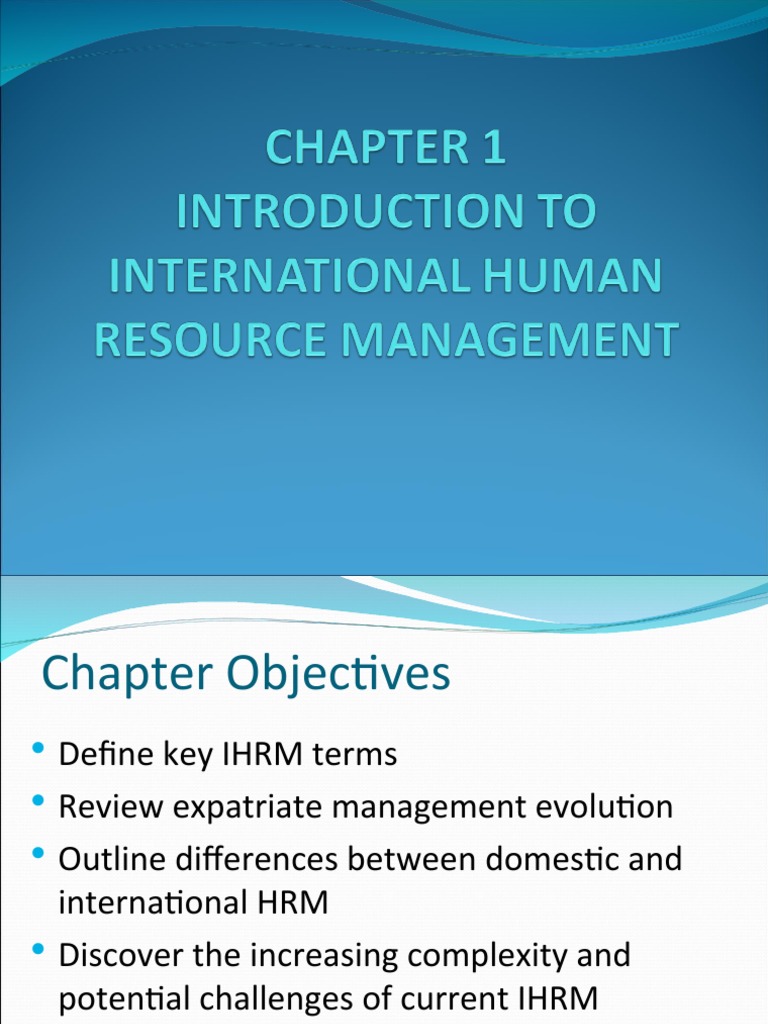 CHAPTER 1
INTRODUCTION TO INTERNATIONAL HUMAN RESOURCE MANAGEMENT

Chapter Objectives

• Define key IHRM terms
• Review expatriate management evolution
• Outline differences between domestic and international HRM
• Discover the increasing complexity and potential challenges of current IHRM